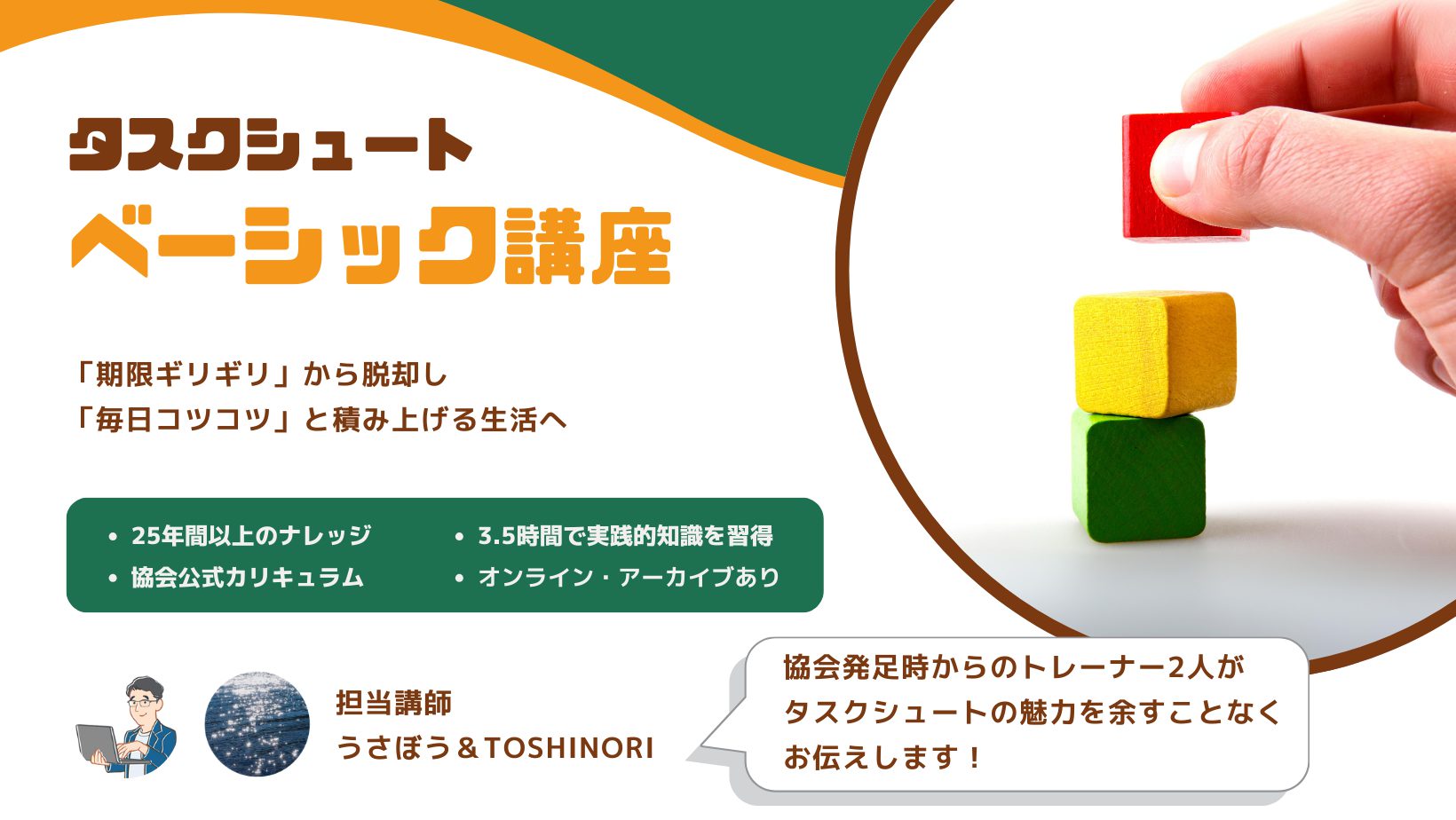 タスクシュート
ベーシック講座

「期限ギリギリ」から脱却し
「毎日コツコツ」と積み上げる生活へ

• 25年間以上のナレッジ
• 協会公式カリキュラム
• 3.5時間で実践的知識を習得
• オンライン・アーカイブあり

担当講師
うさぼう＆TOSHINORI

協会発足時からのトレーナー2人が
タスクシュートの魅力を余すことなく
お伝えします！